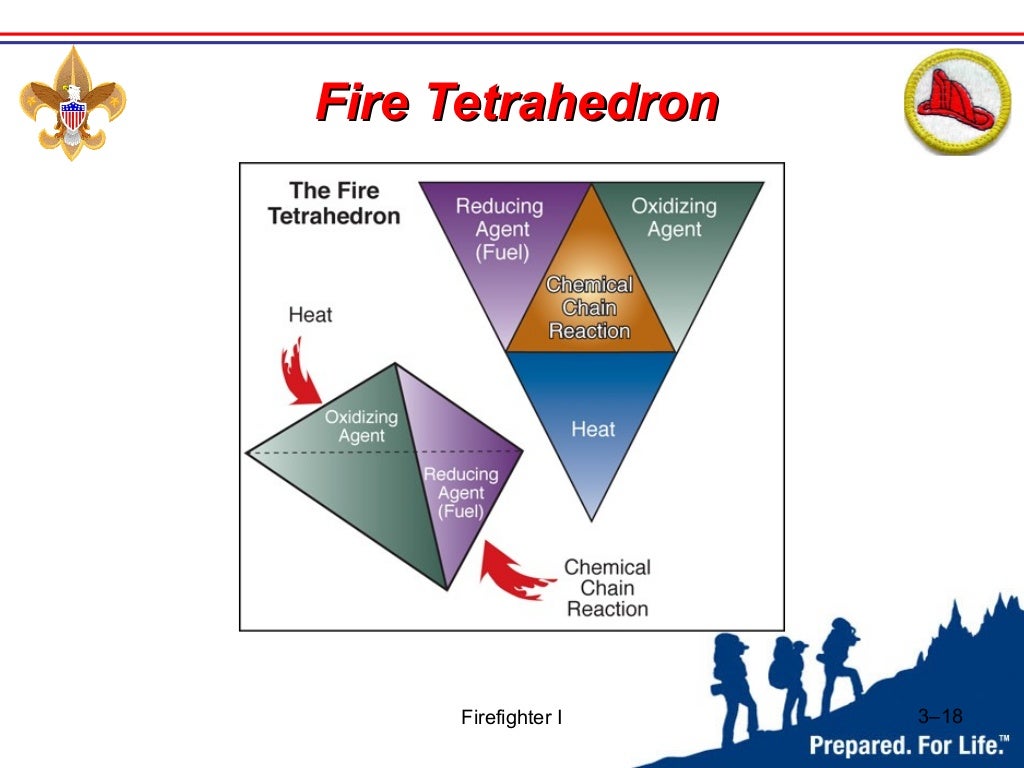 Fire Tetrahedron

The Fire Tetrahedron

Reducing Agent (Fuel)

Oxidizing Agent

Chemical Chain Reaction

Heat

Heat

Oxidizing Agent

Reducing Agent (Fuel)

Chemical Chain Reaction

Firefighter I

3–18

Prepared. For Life.™